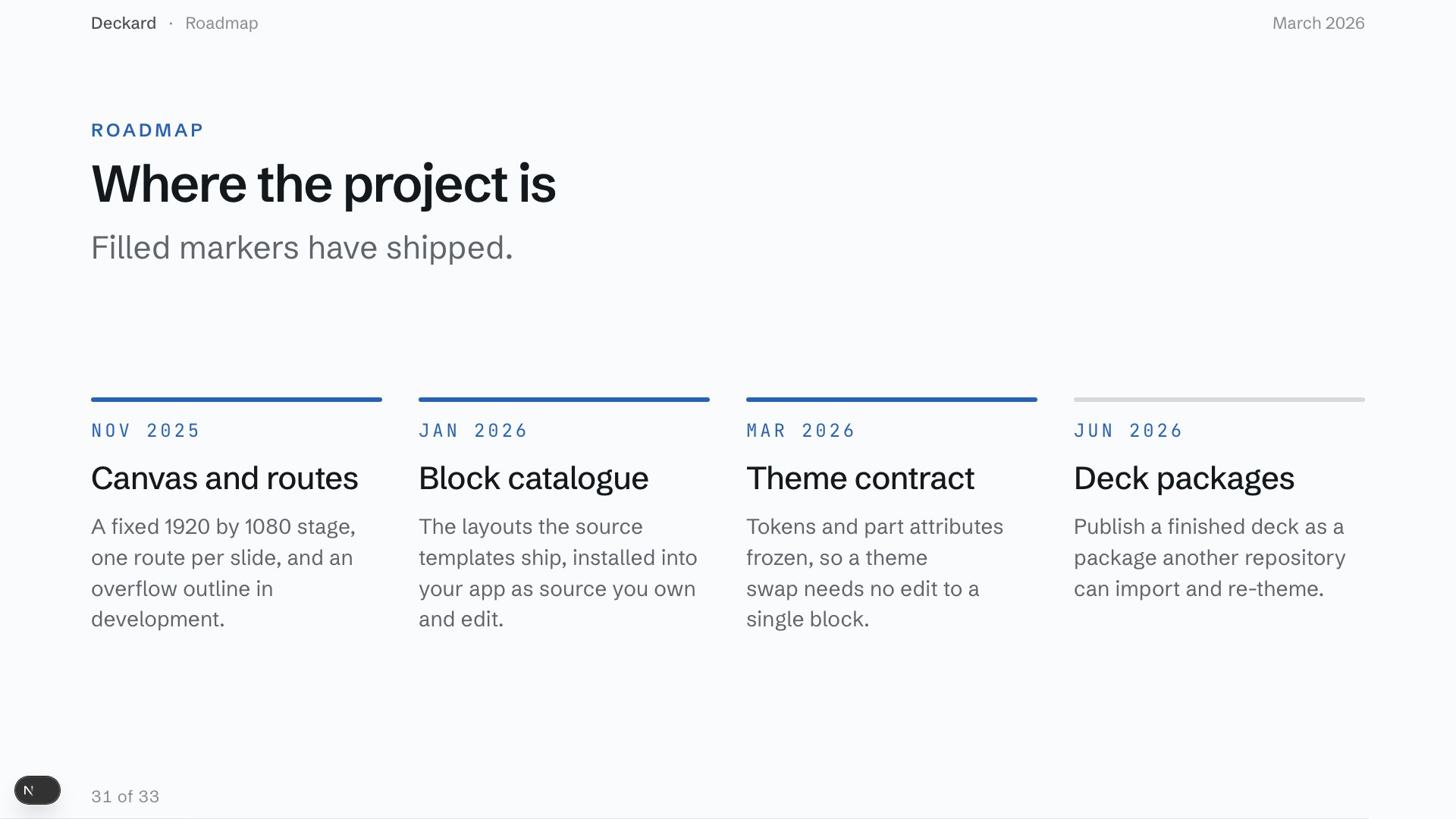 Deckard · Roadmap

March 2026

ROADMAP

Where the project is

Filled markers have shipped.

NOV 2025

Canvas and routes

A fixed 1920 by 1080 stage, one route per slide, and an overflow outline in development.

JAN 2026

Block catalogue

The layouts the source templates ship, installed into your app as source you own and edit.

MAR 2026

Theme contract

Tokens and part attributes frozen, so a theme swap needs no edit to a single block.

JUN 2026

Deck packages

Publish a finished deck as a package another repository can import and re-theme.

N

31 of 33